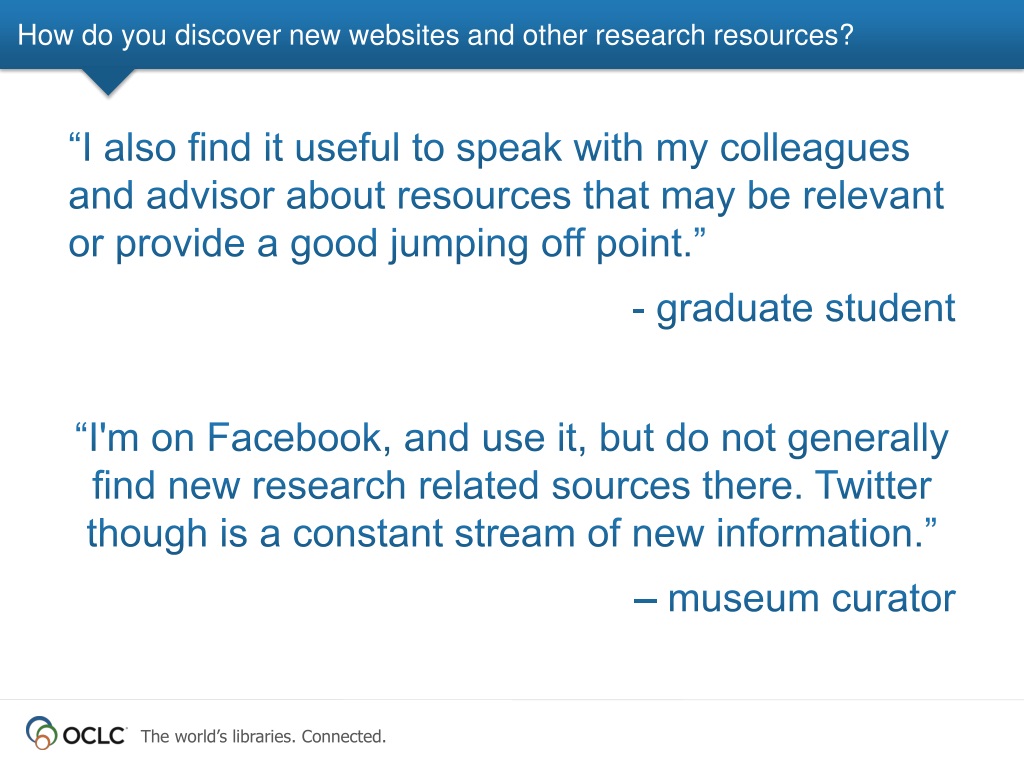 How do you discover new websites and other research resources?

“I also find it useful to speak with my colleagues and advisor about resources that may be relevant or provide a good jumping off point.”

- graduate student

“I'm on Facebook, and use it, but do not generally find new research related sources there. Twitter though is a constant stream of new information.”

– museum curator

OCLC The world’s libraries. Connected.